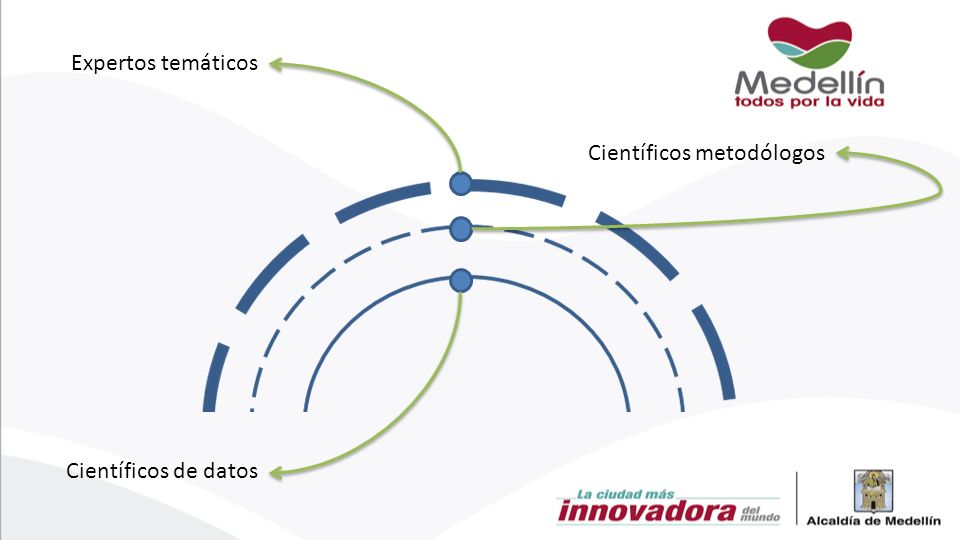 Expertos temáticos

Medellín
todos por la vida

Científicos metodólogos

Científicos de datos

La ciudad más
innovadora del mundo

Alcaldía de Medellín